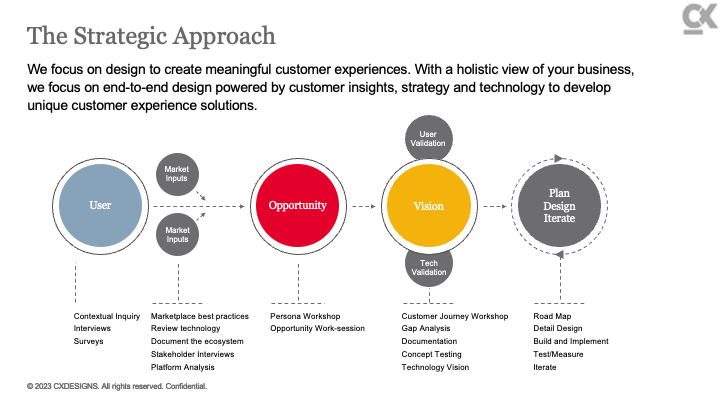 CX

The Strategic Approach

We focus on design to create meaningful customer experiences. With a holistic view of your business, we focus on end-to-end design powered by customer insights, strategy and technology to develop unique customer experience solutions.

User

Market Inputs

Market Inputs

Opportunity

User Validation

Vision

Tech Validation

Plan Design Iterate

Contextual Inquiry
Interviews
Surveys

Marketplace best practices
Review technology
Document the ecosystem
Stakeholder Interviews
Platform Analysis

Persona Workshop
Opportunity Work-session

Customer Journey Workshop
Gap Analysis
Documentation
Concept Testing
Technology Vision

Road Map
Detail Design
Build and Implement
Test/Measure
Iterate

© 2023 CXDESIGNS. All rights reserved. Confidential.